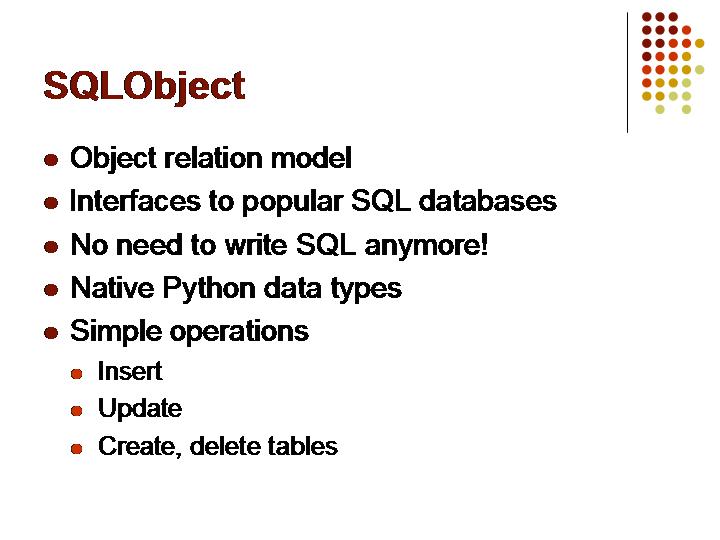 SQLObject

- Object relation model
- Interfaces to popular SQL databases
- No need to write SQL anymore!
- Native Python data types
- Simple operations
  - Insert
  - Update
  - Create, delete tables